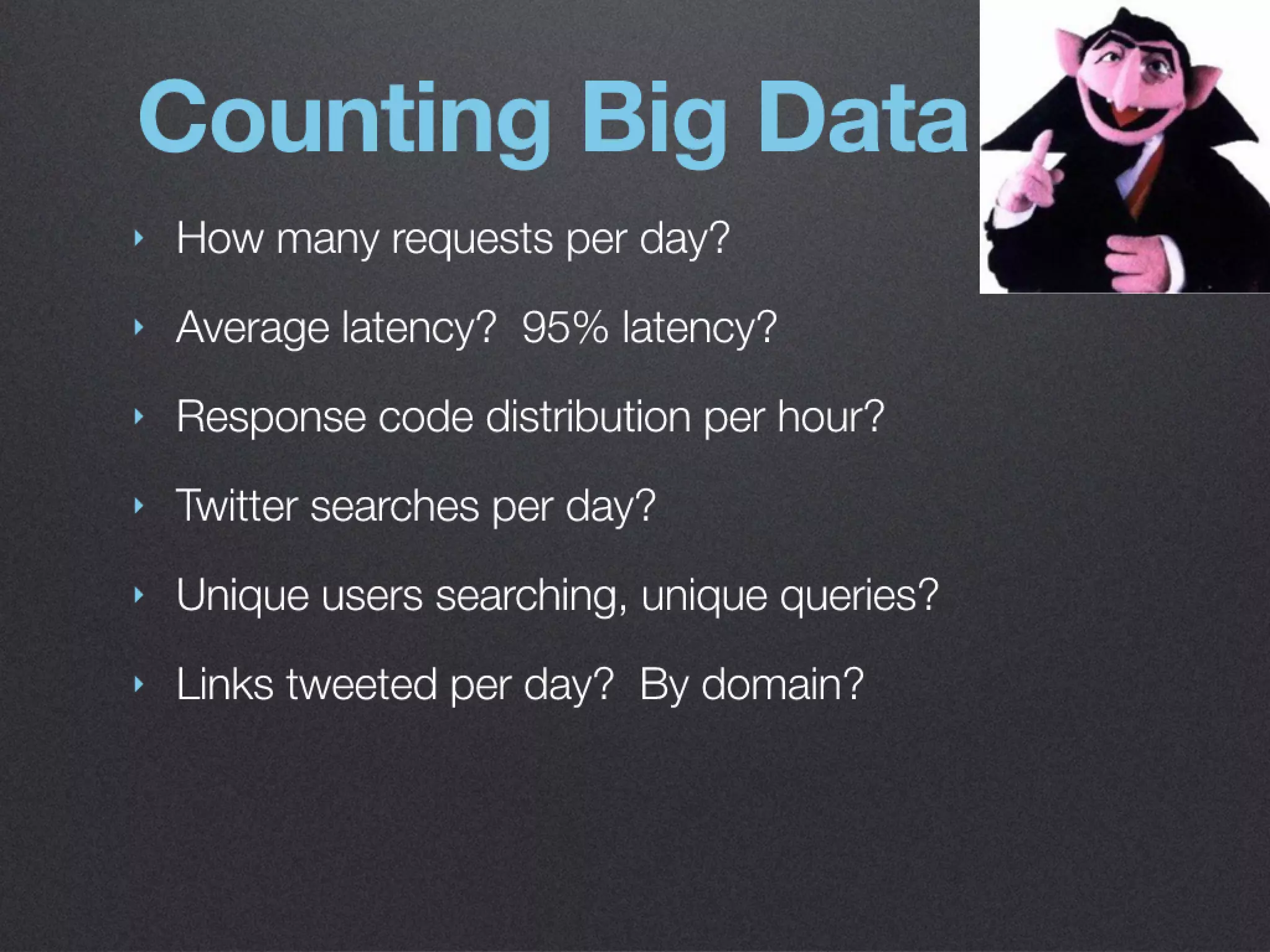 Counting Big Data

‣ How many requests per day?

‣ Average latency?  95% latency?

‣ Response code distribution per hour?

‣ Twitter searches per day?

‣ Unique users searching, unique queries?

‣ Links tweeted per day?  By domain?